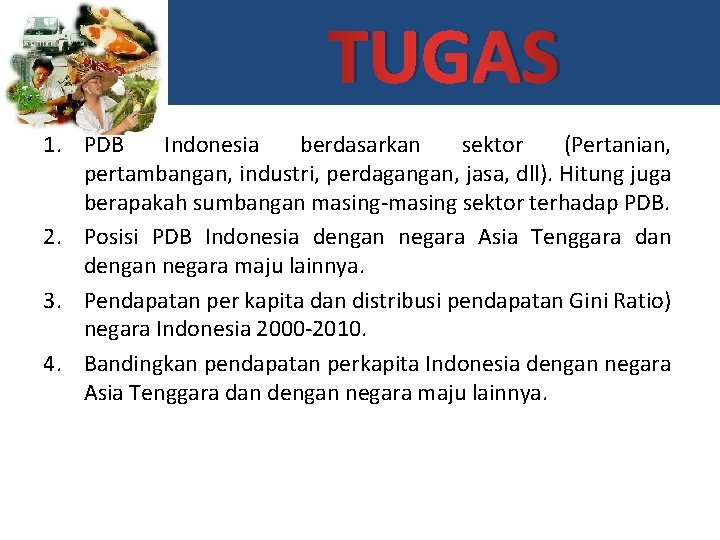 TUGAS

1. PDB Indonesia berdasarkan sektor (Pertanian, pertambangan, industri, perdagangan, jasa, dll). Hitung juga berapakah sumbangan masing-masing sektor terhadap PDB.
2. Posisi PDB Indonesia dengan negara Asia Tenggara dan dengan negara maju lainnya.
3. Pendapatan per kapita dan distribusi pendapatan Gini Ratio) negara Indonesia 2000-2010.
4. Bandingkan pendapatan perkapita Indonesia dengan negara Asia Tenggara dan dengan negara maju lainnya.